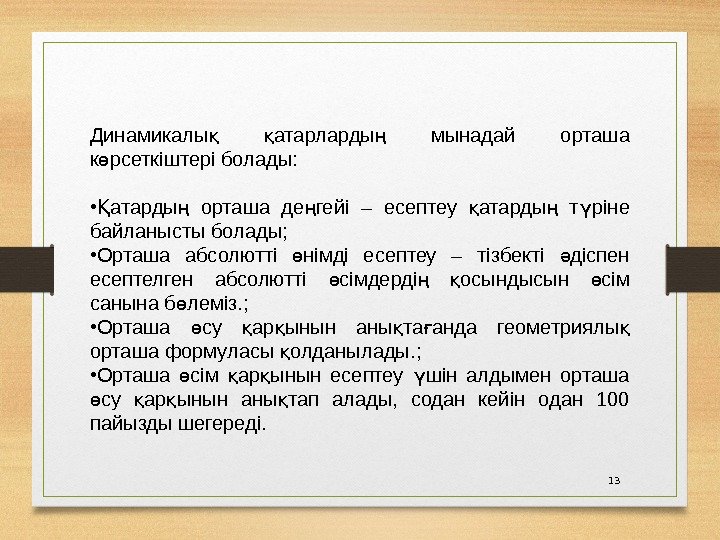 Динамикалық қатарлардың мынадай орташа көрсеткіштері болады:

•Қатардың орташа деңгейі – есептеу қатардың түріне байланысты болады;
•Орташа абсолютті өнімді есептеу – тізбекті әдіспен есептелген абсолютті өсімдердің қосындысын өсім санына бөлеміз.;
•Орташа өсу қарқынын анықтағанда геометриялық орташа формуласы қолданылады.;
•Орташа өсім қарқынын есептеу үшін алдымен орташа өсу қарқынын анықтап алады, содан кейін одан 100 пайызды шегереді.

13